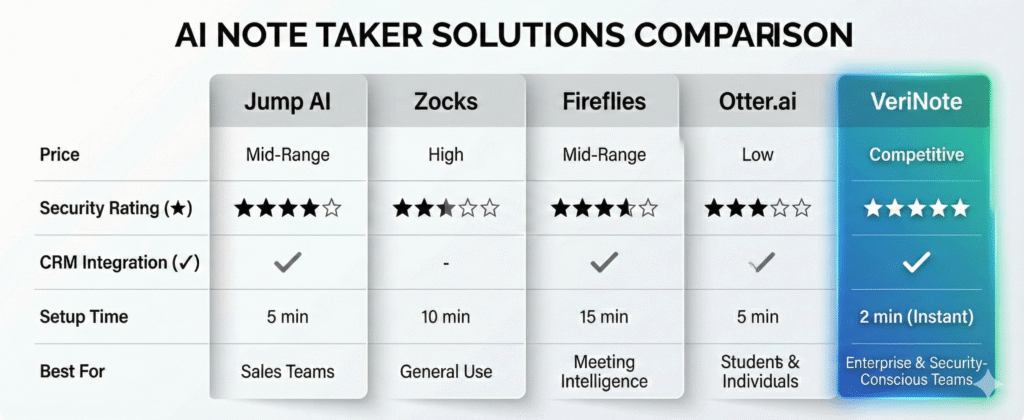 AI NOTE TAKER SOLUTIONS COMPARISON

| | Jump AI | Zocks | Fireflies | Otter.ai | VeriNote |
|---|---|---|---|---|---|
| Price | Mid-Range | High | Mid-Range | Low | Competitive |
| Security Rating (★) | ★★★★☆ | ★★★☆☆ | ★★★★☆ | ★★★☆☆ | ★★★★★ |
| CRM Integration (✓) | ✓ | - | ✓ | ✓ | ✓ |
| Setup Time | 5 min | 10 min | 15 min | 5 min | 2 min (Instant) |
| Best For | Sales Teams | General Use | Meeting Intelligence | Student & Individuals | Enterprise & Security-Conscious Teams |